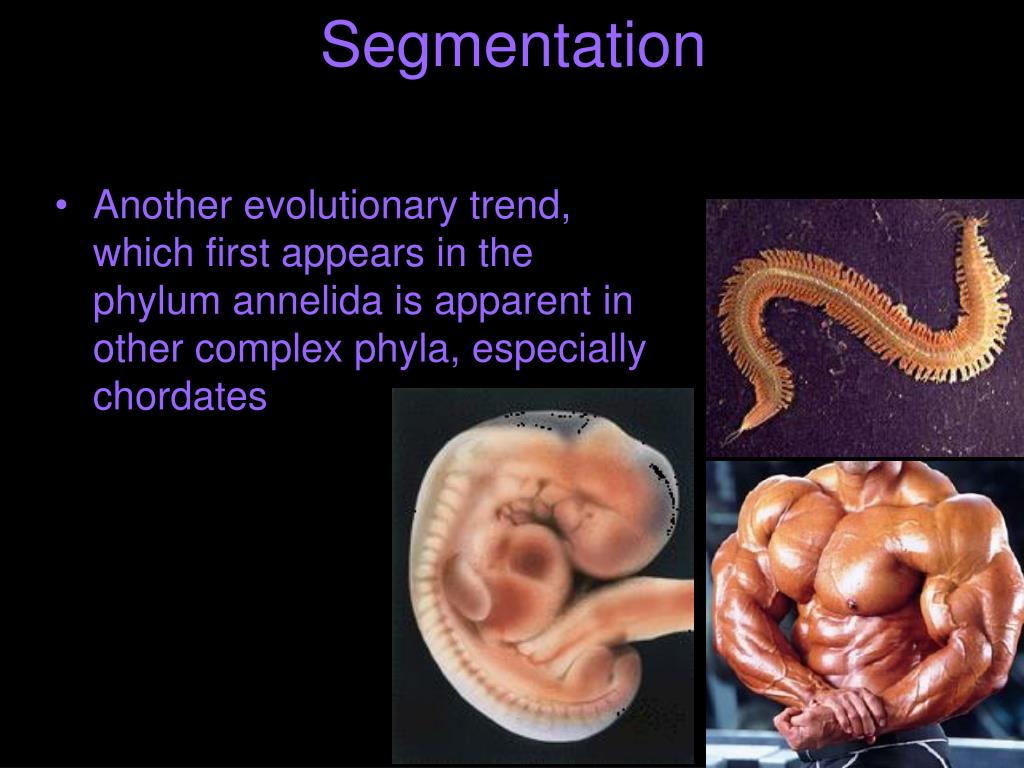 Segmentation

• Another evolutionary trend, which first appears in the phylum annelida is apparent in other complex phyla, especially chordates